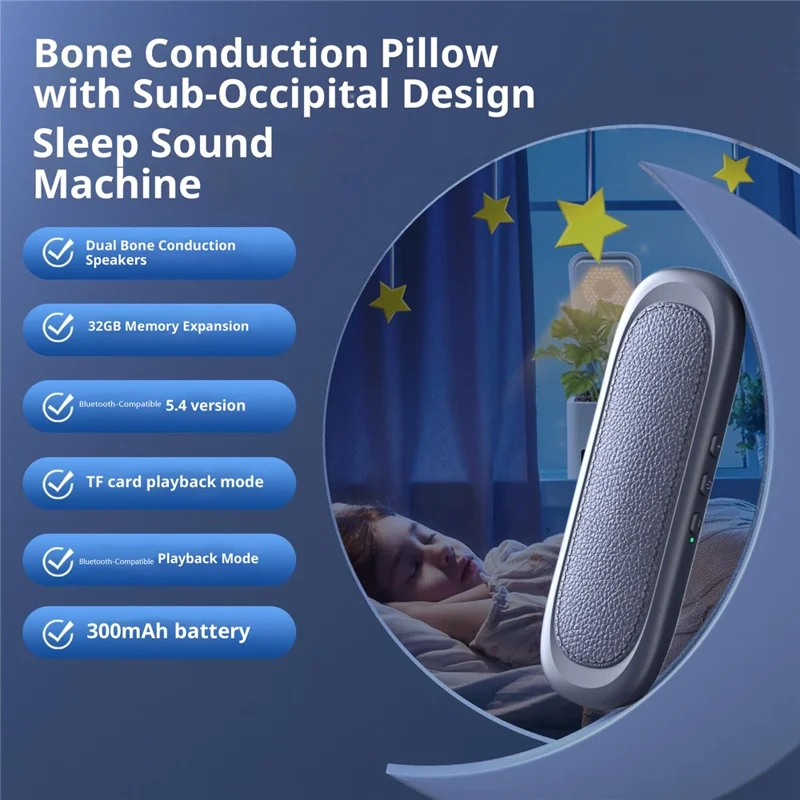 Bone Conduction Pillow with Sub-Occipital Design

Sleep Sound Machine

Dual Bone Conduction Speakers

32GB Memory Expansion

Bluetooth-Compatible 5.4 version

TF card playback mode

Bluetooth-Compatible Playback Mode

300mAh battery